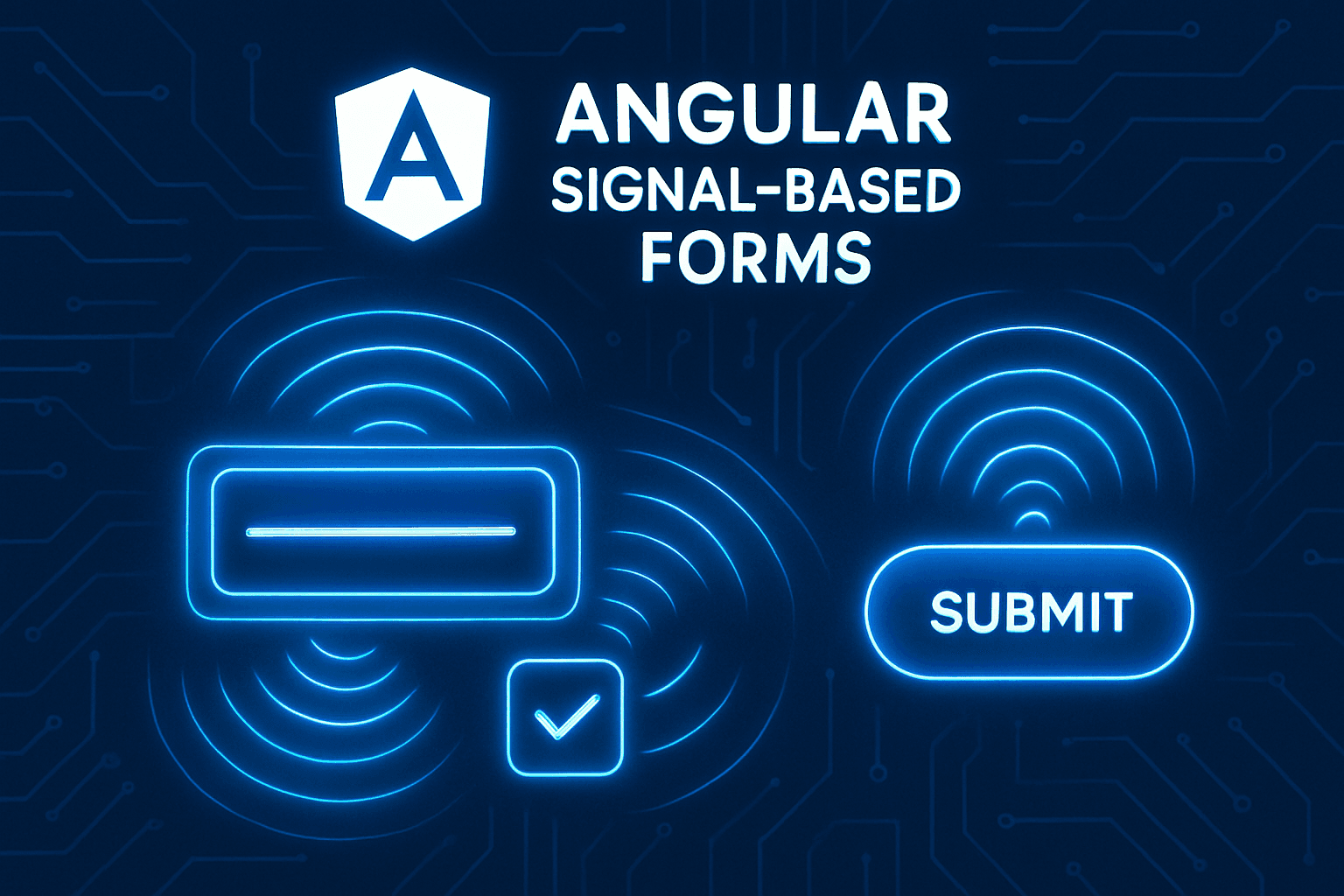 A

ANGULAR
SIGNAL-BASED
FORMS

SUBMIT